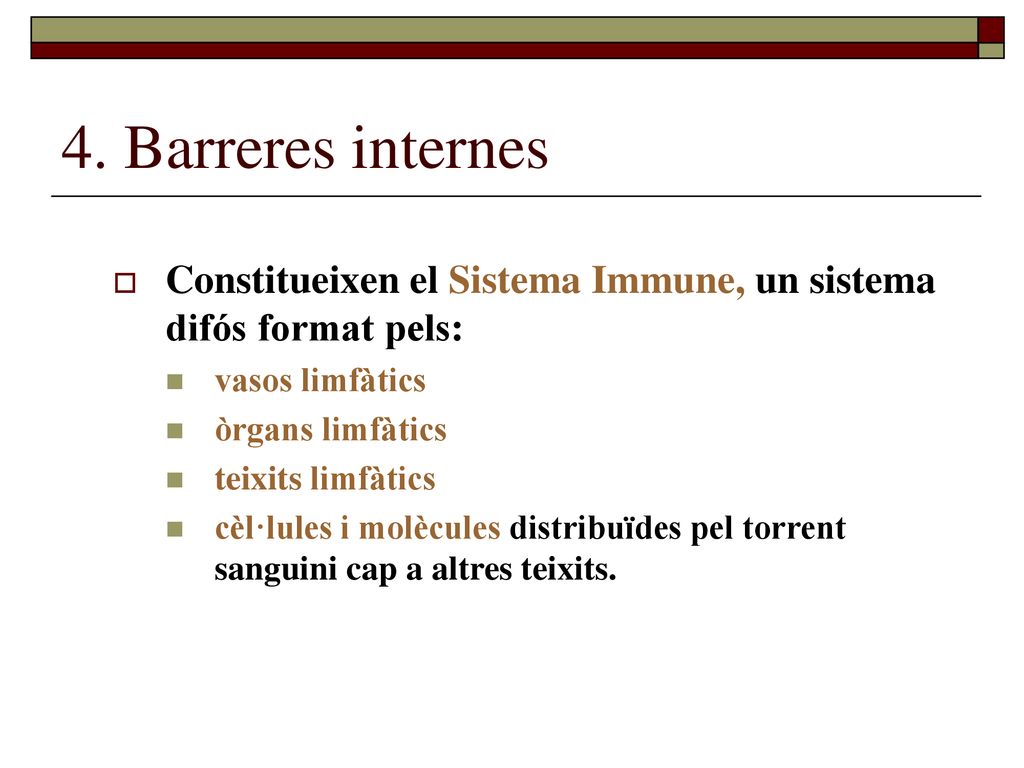 4. Barreres internes

Constitueixen el Sistema Immune, un sistema difós format pels:

vasos limfàtics

òrgans limfàtics

teixits limfàtics

cèl·lules i molècules distribuïdes pel torrent sanguini cap a altres teixits.